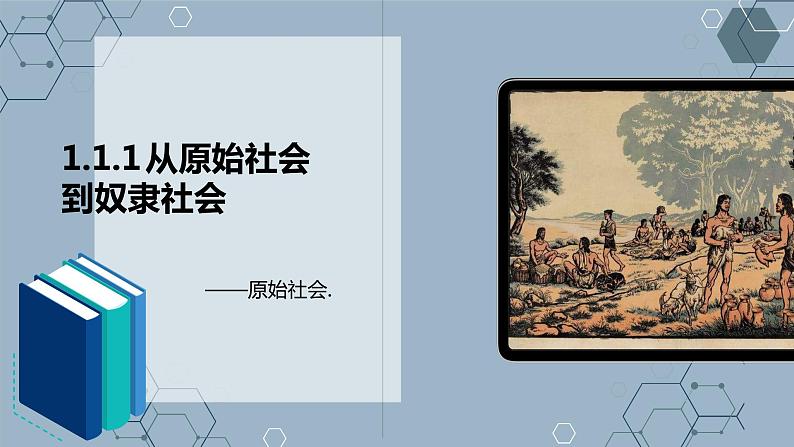 1.1.1 从原始社会到奴隶社会

——原始社会.